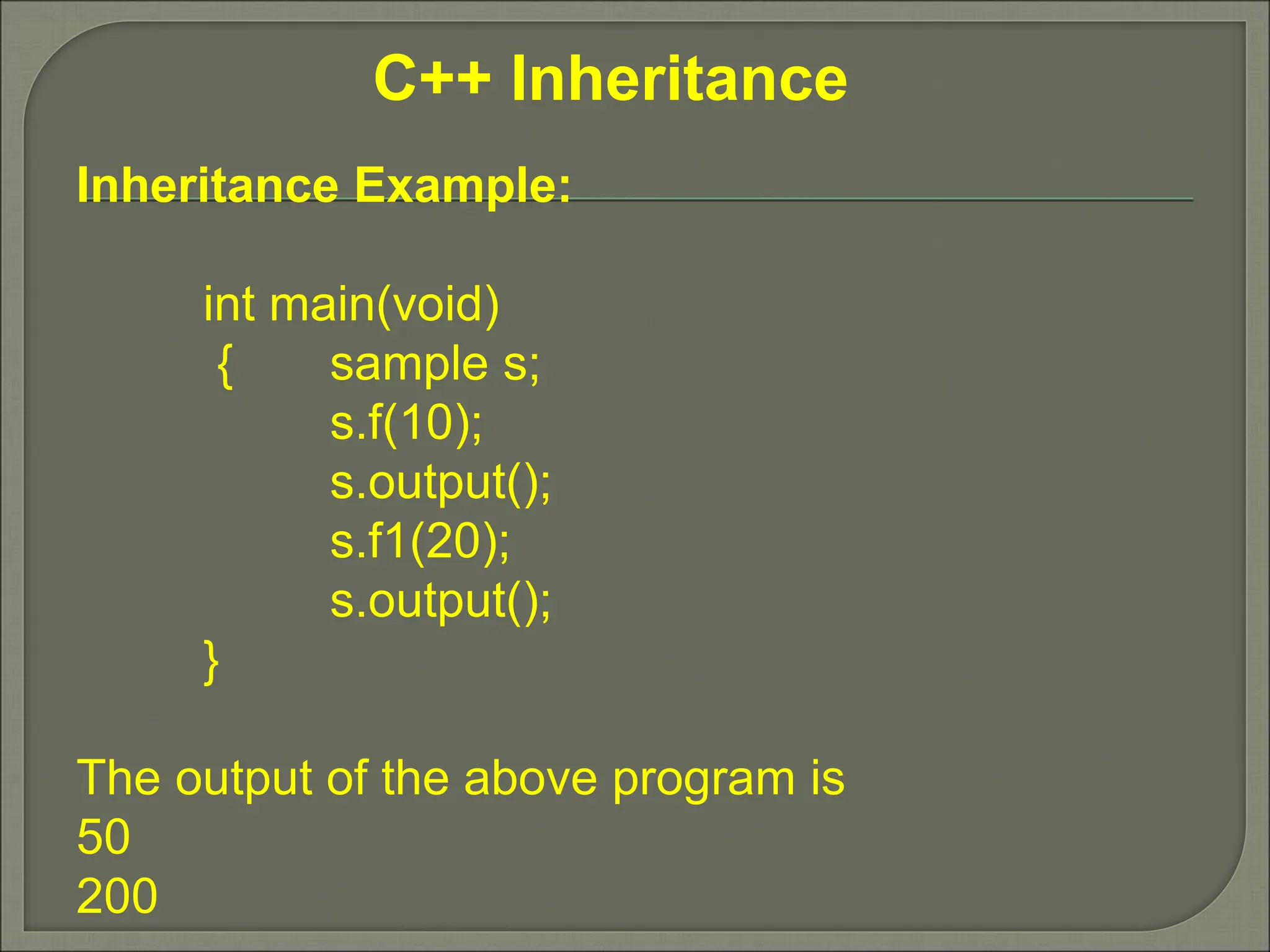 C++ Inheritance

Inheritance Example:

int main(void)
{ sample s;
s.f(10);
s.output();
s.f1(20);
s.output();
}

The output of the above program is
50
200